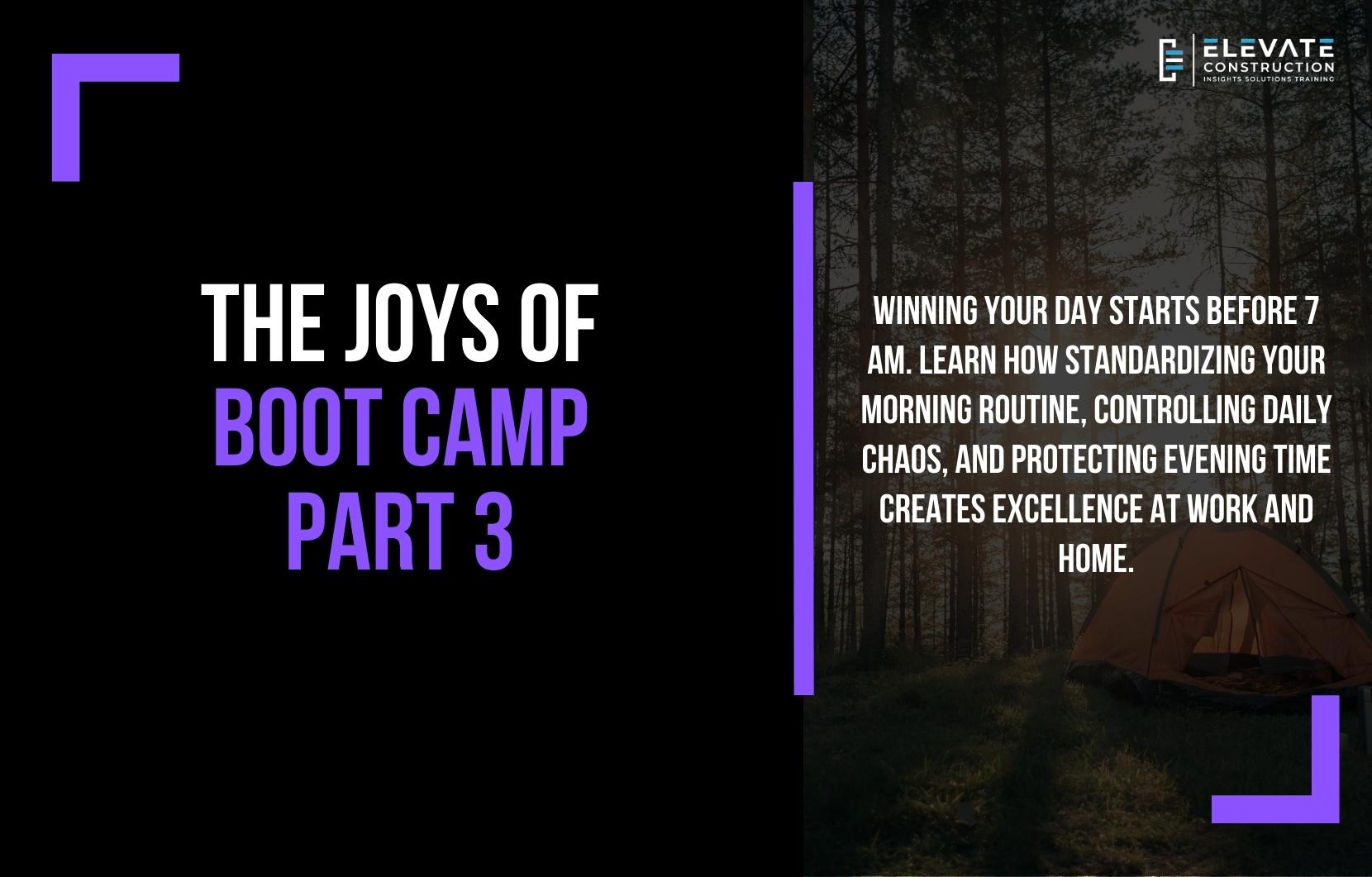 ELEVATE
CONSTRUCTION
INSIGHTS SOLUTIONS TRAINING

THE JOYS OF
BOOT CAMP
PART 3

WINNING YOUR DAY STARTS BEFORE 7 AM. LEARN HOW STANDARDIZING YOUR MORNING ROUTINE, CONTROLLING DAILY CHAOS, AND PROTECTING EVENING TIME CREATES EXCELLENCE AT WORK AND HOME.